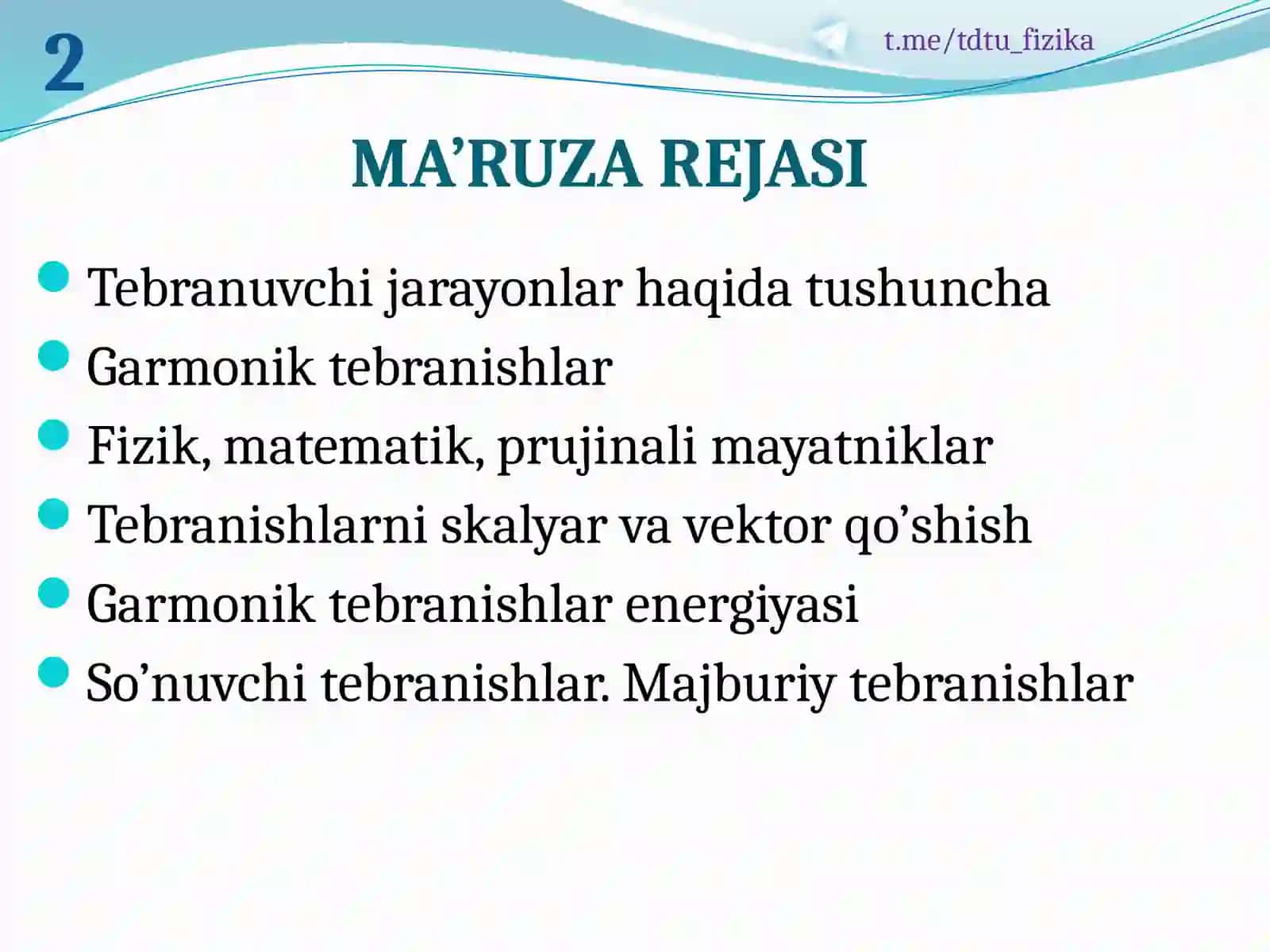 2

t.me/tdtu_fizika

MA’RUZA REJASI

- Tebranuvchi jarayonlar haqida tushuncha
- Garmonik tebranishlar
- Fizik, matematik, prujinali mayatniklar
- Tebranishlarni skalyar va vektor qo’shish
- Garmonik tebranishlar energiyasi
- So’nuvchi tebranishlar. Majburiy tebranishlar